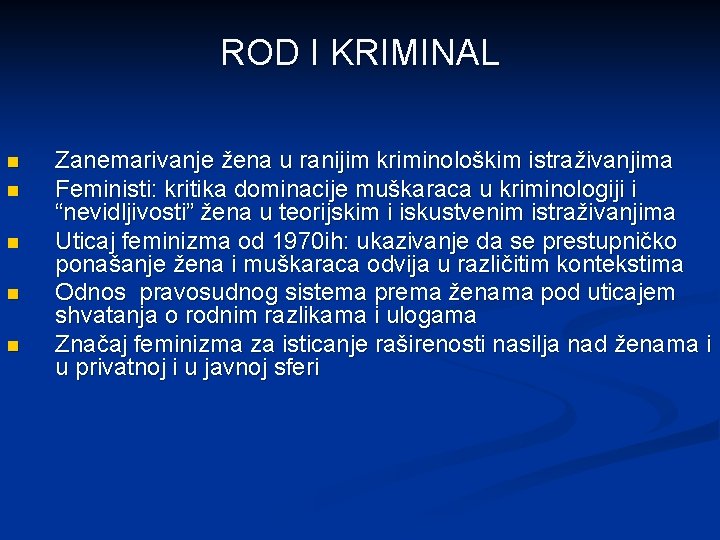 ROD I KRIMINAL

- Zanemarivanje žena u ranijim kriminološkim istraživanjima
- Feministi: kritika dominacije muškaraca u kriminologiji i “nevidljivosti” žena u teorijskim i iskustvenim istraživanjima
- Uticaj feminizma od 1970ih: ukazivanje da se prestupničko ponašanje žena i muškaraca odvija u različitim kontekstima
- Odnos pravosudnog sistema prema ženama pod uticajem shvatanja o rodnim razlikama i ulogama
- Značaj feminizma za isticanje raširenosti nasilja nad ženama i u privatnoj i u javnoj sferi